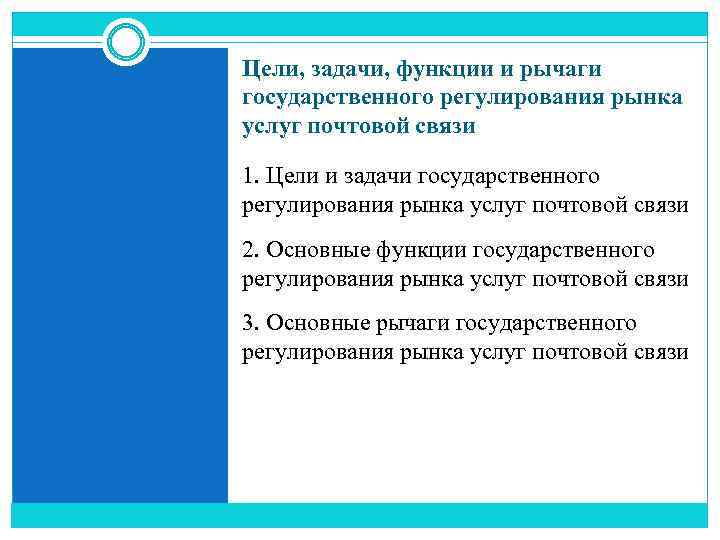 Цели, задачи, функции и рычаги государственного регулирования рынка услуг почтовой связи

1. Цели и задачи государственного регулирования рынка услуг почтовой связи

2. Основные функции государственного регулирования рынка услуг почтовой связи

3. Основные рычаги государственного регулирования рынка услуг почтовой связи